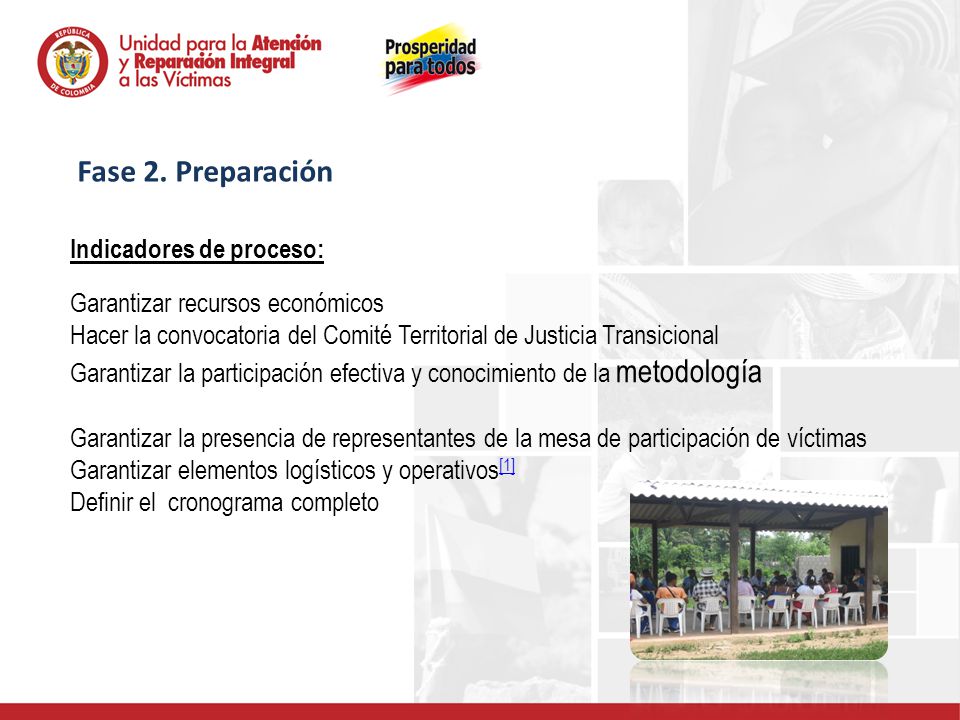 REPÚBLICA DE COLOMBIA

Unidad para la Atención y Reparación Integral a las Víctimas

Prosperidad para todos

Fase 2. Preparación

Indicadores de proceso:

Garantizar recursos económicos
Hacer la convocatoria del Comité Territorial de Justicia Transicional
Garantizar la participación efectiva y conocimiento de la metodología

Garantizar la presencia de representantes de la mesa de participación de víctimas
Garantizar elementos logísticos y operativos[1]
Definir el cronograma completo